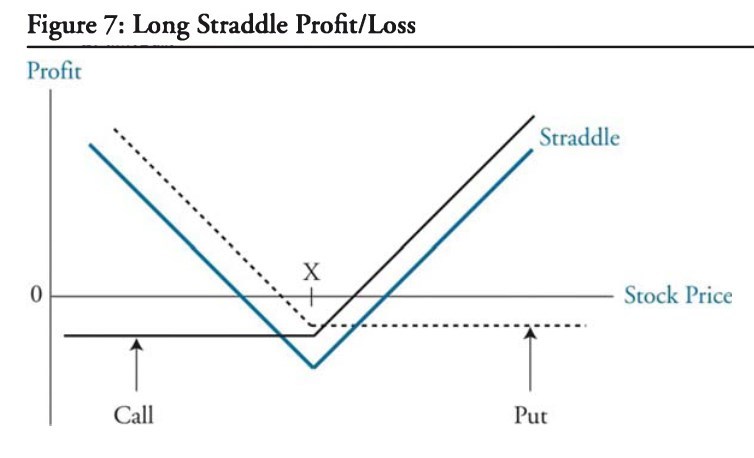 Figure 7: Long Straddle Profit/Loss

Profit

Straddle

X

0

Stock Price

Call

Put